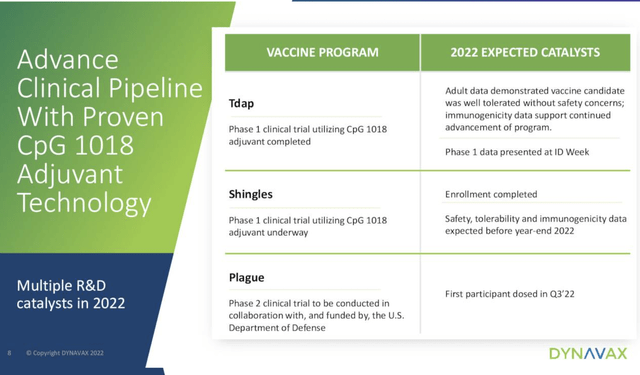 Advance Clinical Pipeline With Proven CpG 1018 Adjuvant Technology

Multiple R&D catalysts in 2022

| VACCINE PROGRAM | 2022 EXPECTED CATALYSTS |
|---|---|
| **Tdap** Phase 1 clinical trial utilizing CpG 1018 adjuvant completed | Adult data demonstrated vaccine candidate was well tolerated without safety concerns; immunogenicity data support continued advancement of program. Phase 1 data presented at ID Week |
| **Shingles** Phase 1 clinical trial utilizing CpG 1018 adjuvant underway | Enrollment completed Safety, tolerability and immunogenicity data expected before year-end 2022 |
| **Plague** Phase 2 clinical trial to be conducted in collaboration with, and funded by, the U.S. Department of Defense | First participant dosed in Q3'22 |

8 © Copyright DYNAVAX 2022

DYNAVAX